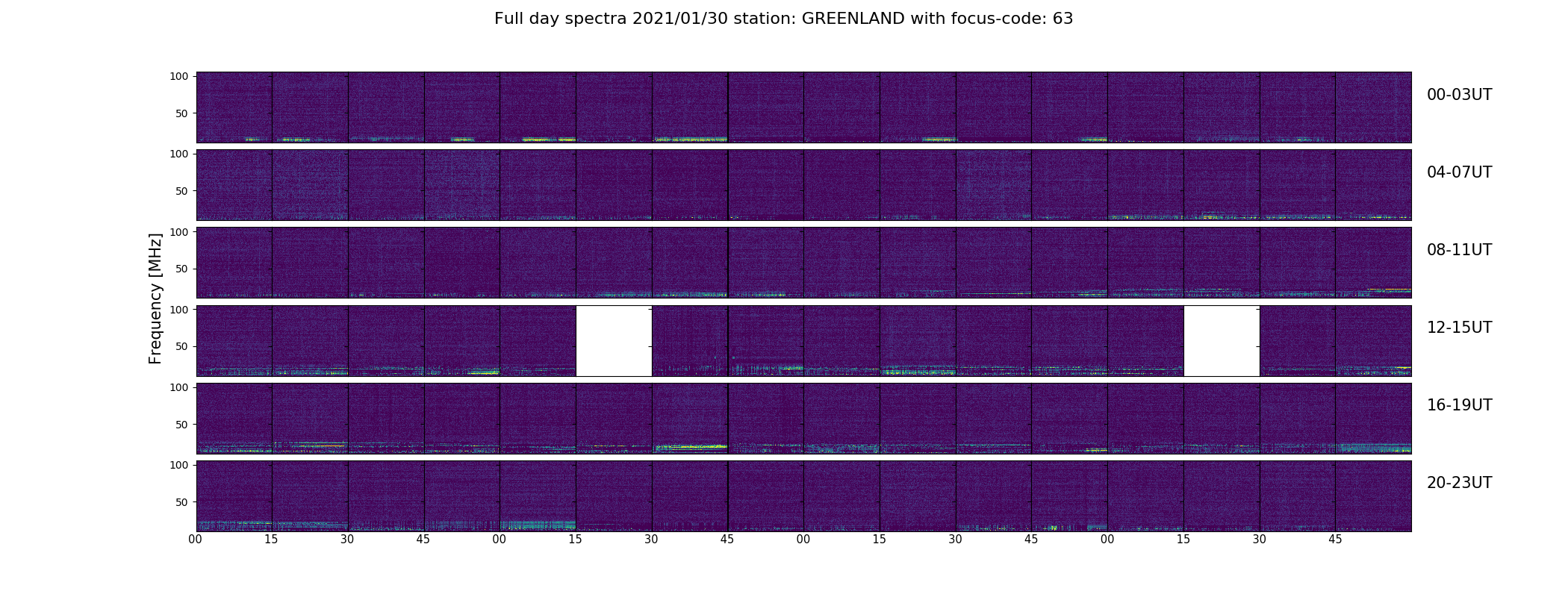 Full day spectra 2021/01/30 station: GREENLAND with focus-code: 63

Frequency [MHz]

100
50
00-03UT

100
50
04-07UT

100
50
08-11UT

100
50
12-15UT

100
50
16-19UT

100
50
20-23UT

00 15 30 45 00 15 30 45 00 15 30 45 00 15 30 45